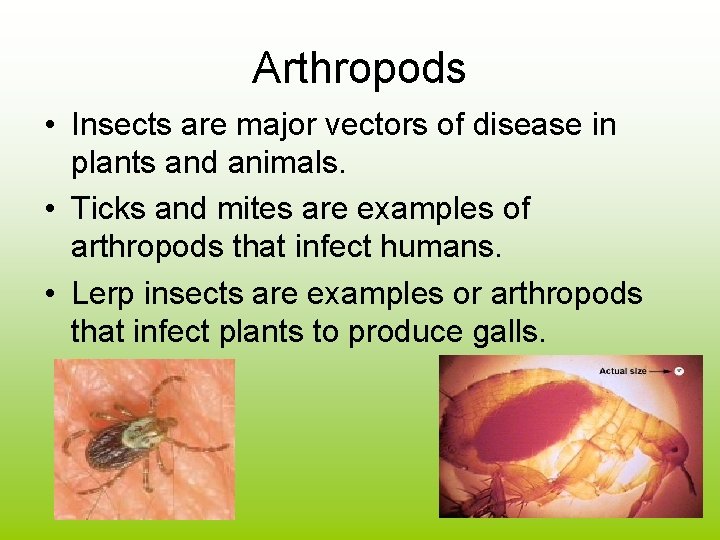 Arthropods

• Insects are major vectors of disease in plants and animals.

• Ticks and mites are examples of arthropods that infect humans.

• Lerp insects are examples or arthropods that infect plants to produce galls.

Actual size